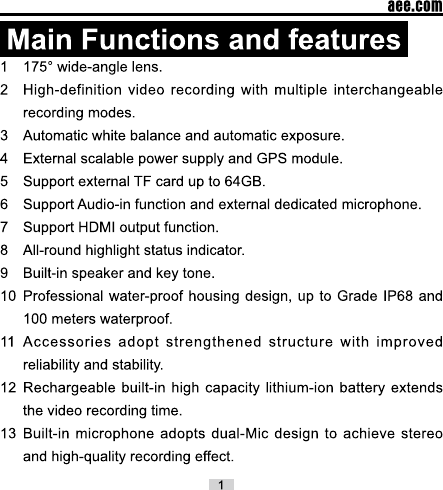 aee.com

Main Functions and features

1 175° wide-angle lens.

2 High-definition video recording with multiple interchangeable recording modes.

3 Automatic white balance and automatic exposure.

4 External scalable power supply and GPS module.

5 Support external TF card up to 64GB.

6 Support Audio-in function and external dedicated microphone.

7 Support HDMI output function.

8 All-round highlight status indicator.

9 Built-in speaker and key tone.

10 Professional water-proof housing design, up to Grade IP68 and 100 meters waterproof.

11 Accessories adopt strengthened structure with improved reliability and stability.

12 Rechargeable built-in high capacity lithium-ion battery extends the video recording time.

13 Built-in microphone adopts dual-Mic design to achieve stereo and high-quality recording effect.

1